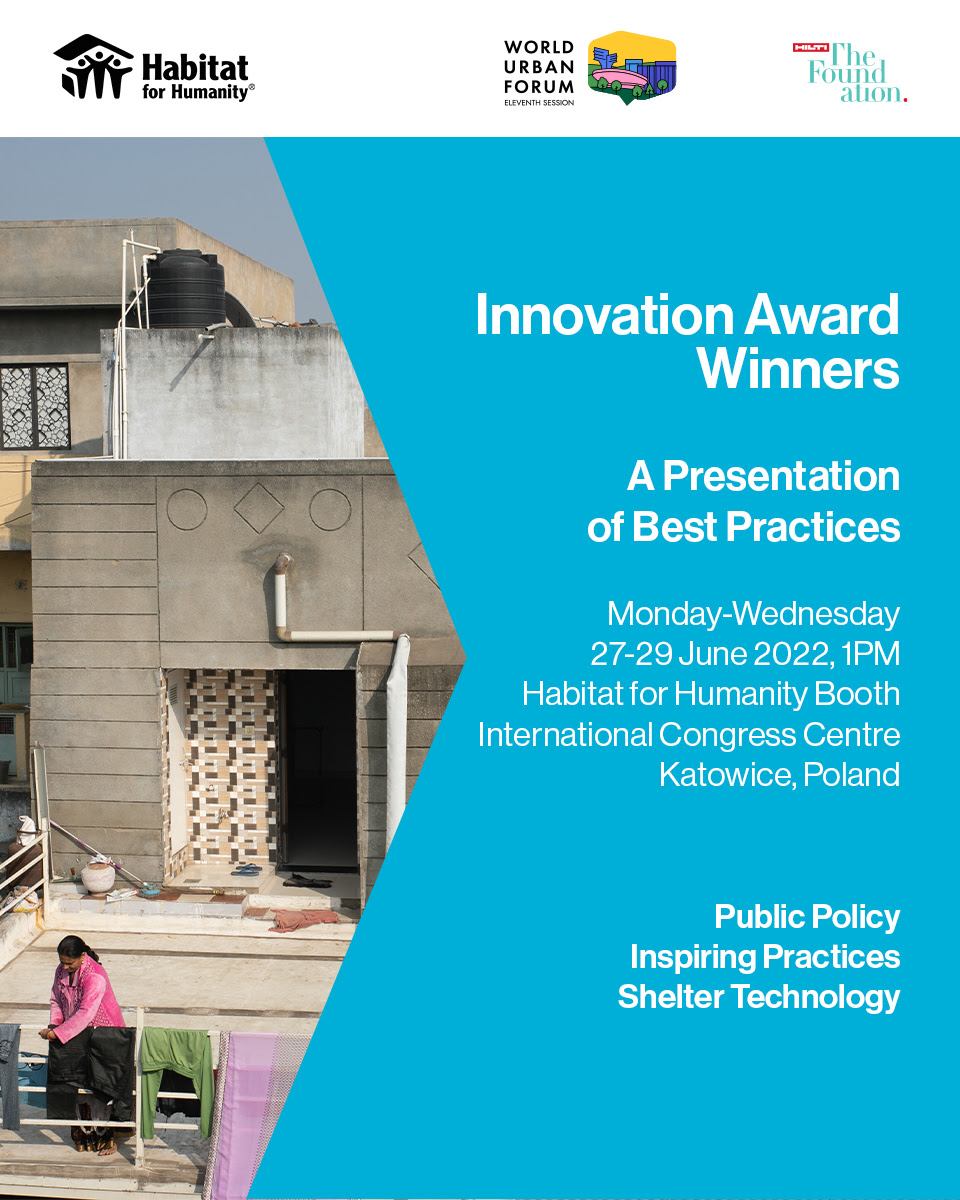 Habitat for Humanity®

WORLD URBAN FORUM ELEVENTH SESSION

HILTI The Foundation.

Innovation Award Winners

A Presentation of Best Practices

Monday-Wednesday
27-29 June 2022, 1PM
Habitat for Humanity Booth
International Congress Centre
Katowice, Poland

Public Policy
Inspiring Practices
Shelter Technology